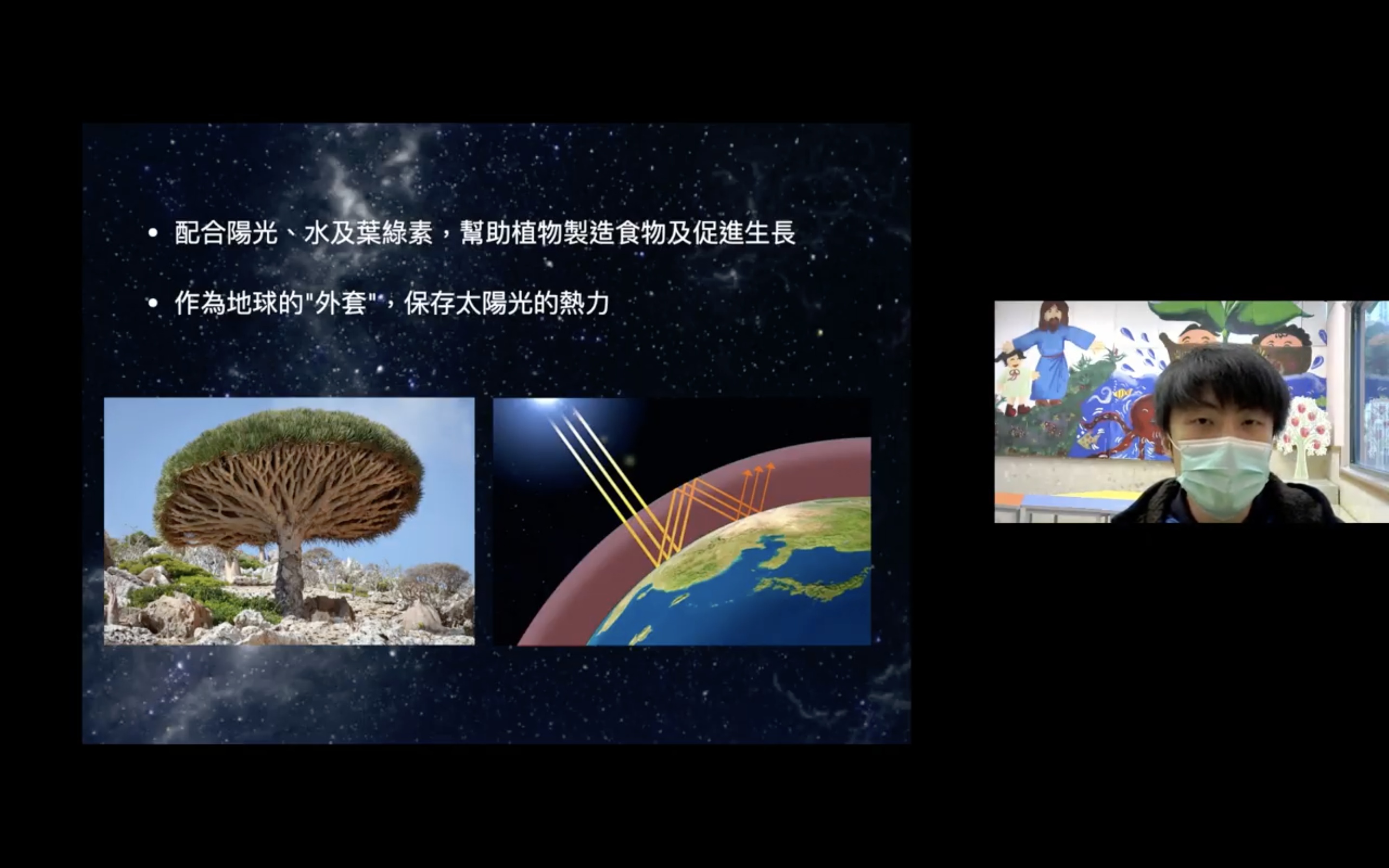 • 配合陽光、水及葉綠素，幫助植物製造食物及促進生長

• 作為地球的"外套"，保存太陽光的熱力